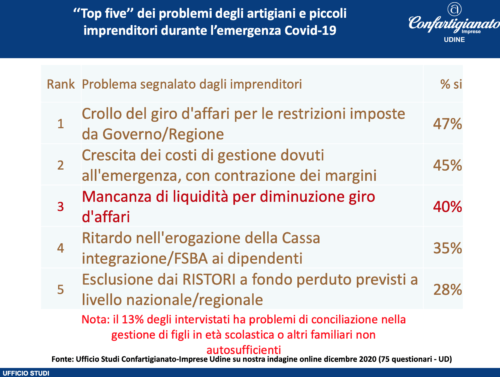 "Top five" dei problemi degli artigiani e piccoli imprenditori durante l'emergenza Covid-19

Confartigianato Imprese UDINE

| Rank | Problema segnalato dagli imprenditori | % si |
|---|---|---|
| 1 | Crollo del giro d'affari per le restrizioni imposte da Governo/Regione | 47% |
| 2 | Crescita dei costi di gestione dovuti all'emergenza, con contrazione dei margini | 45% |
| 3 | Mancanza di liquidità per diminuzione giro d'affari | 40% |
| 4 | Ritardo nell'erogazione della Cassa integrazione/FSBA ai dipendenti | 35% |
| 5 | Esclusione dai RISTORI a fondo perduto previsti a livello nazionale/regionale | 28% |

Nota: il 13% degli intervistati ha problemi di conciliazione nella gestione di figli in età scolastica o altri familiari non autosufficienti

Fonte: Ufficio Studi Confartigianato-Imprese Udine su nostra indagine online dicembre 2020 (75 questionari - UD)

UFFICIO STUDI